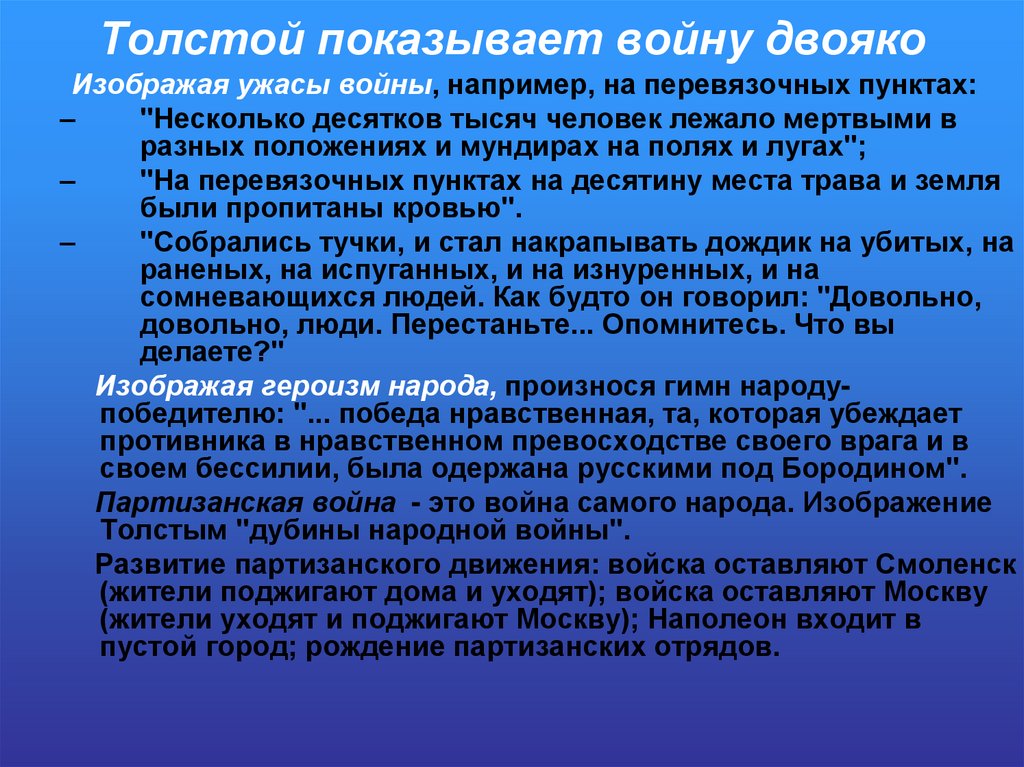 Толстой показывает войну двояко

Изображая ужасы войны, например, на перевязочных пунктах:

– "Несколько десятков тысяч человек лежало мертвыми в разных положениях и мундирах на полях и лугах";

– "На перевязочных пунктах на десятину места трава и земля были пропитаны кровью".

– "Собрались тучки, и стал накрапывать дождик на убитых, на раненых, на испуганных, и на изнуренных, и на сомневающихся людей. Как будто он говорил: "Довольно, довольно, люди. Перестаньте... Опомнитесь. Что вы делаете?"

Изображая героизм народа, произнося гимн народу-победителю: "... победа нравственная, та, которая убеждает противника в нравственном превосходстве своего врага и в своем бессилии, была одержана русскими под Бородином".

Партизанская война - это война самого народа. Изображение Толстым "дубины народной войны".

Развитие партизанского движения: войска оставляют Смоленск (жители поджигают дома и уходят); войска оставляют Москву (жители уходят и поджигают Москву); Наполеон входит в пустой город; рождение партизанских отрядов.